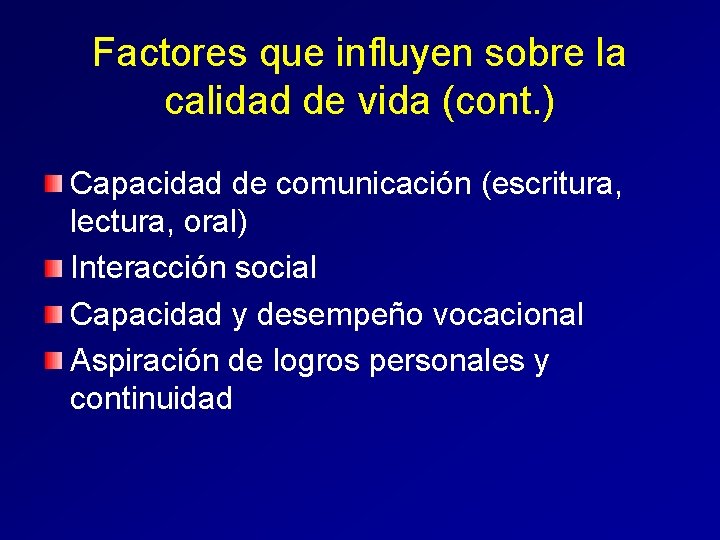 Factores que influyen sobre la calidad de vida (cont.)

Capacidad de comunicación (escritura, lectura, oral)

Interacción social

Capacidad y desempeño vocacional

Aspiración de logros personales y continuidad